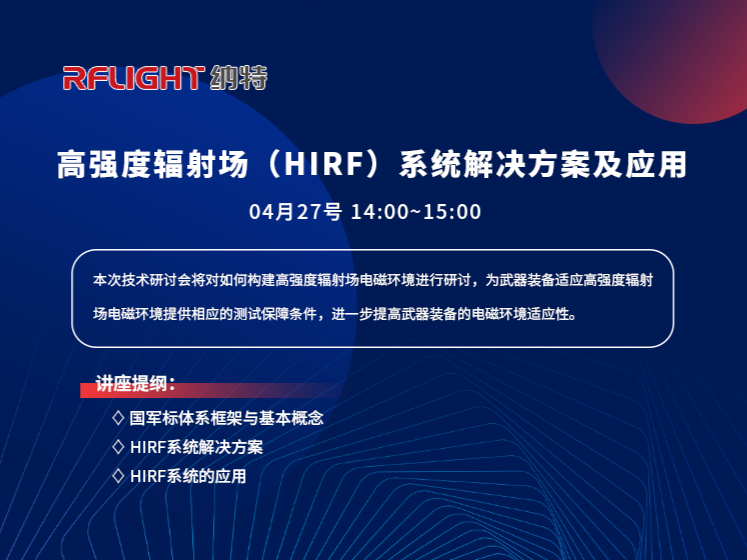 RFLIGHT 纳特

高强度辐射场（HIRF）系统解决方案及应用

04月27号 14:00~15:00

本次技术研讨会将对如何构建高强度辐射场电磁环境进行研讨，为武器装备适应高强度辐射场电磁环境提供相应的测试保障条件，进一步提高武器装备的电磁环境适应性。

讲座提纲：

◇ 国军标体系框架与基本概念

◇ HIRF系统解决方案

◇ HIRF系统的应用